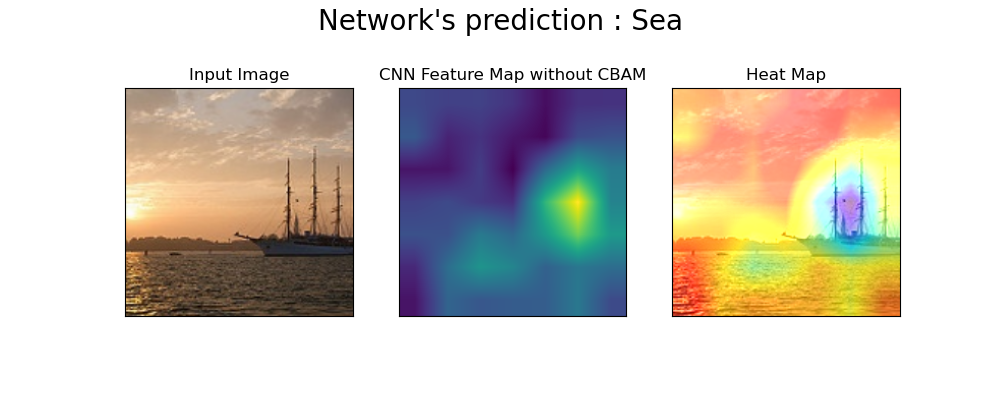 Network's prediction : Sea

Input Image

CNN Feature Map without CBAM

Heat Map